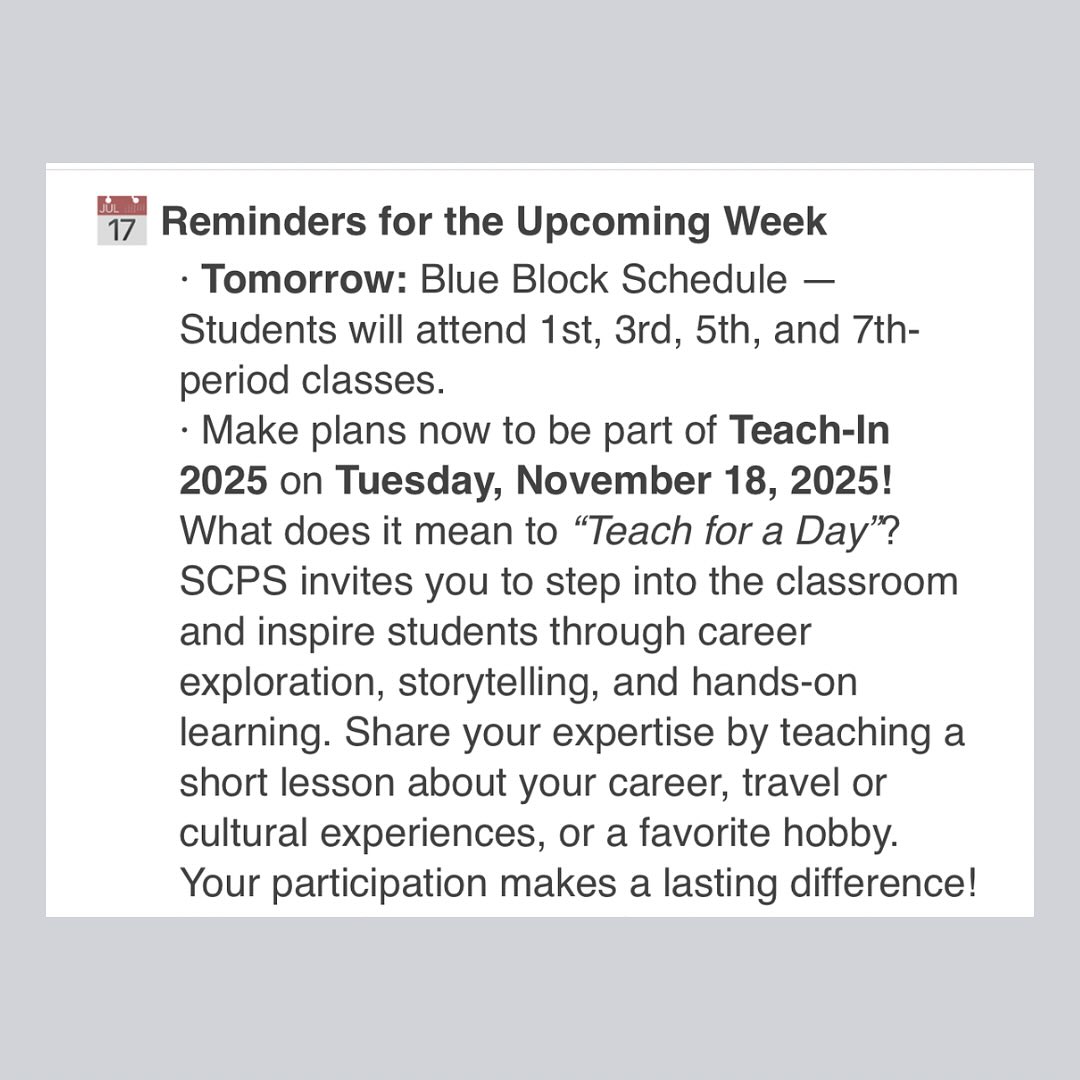 JUL 17 Reminders for the Upcoming Week

· Tomorrow: Blue Block Schedule — Students will attend 1st, 3rd, 5th, and 7th-period classes.

· Make plans now to be part of Teach-In 2025 on Tuesday, November 18, 2025! What does it mean to "Teach for a Day"? SCPS invites you to step into the classroom and inspire students through career exploration, storytelling, and hands-on learning. Share your expertise by teaching a short lesson about your career, travel or cultural experiences, or a favorite hobby. Your participation makes a lasting difference!